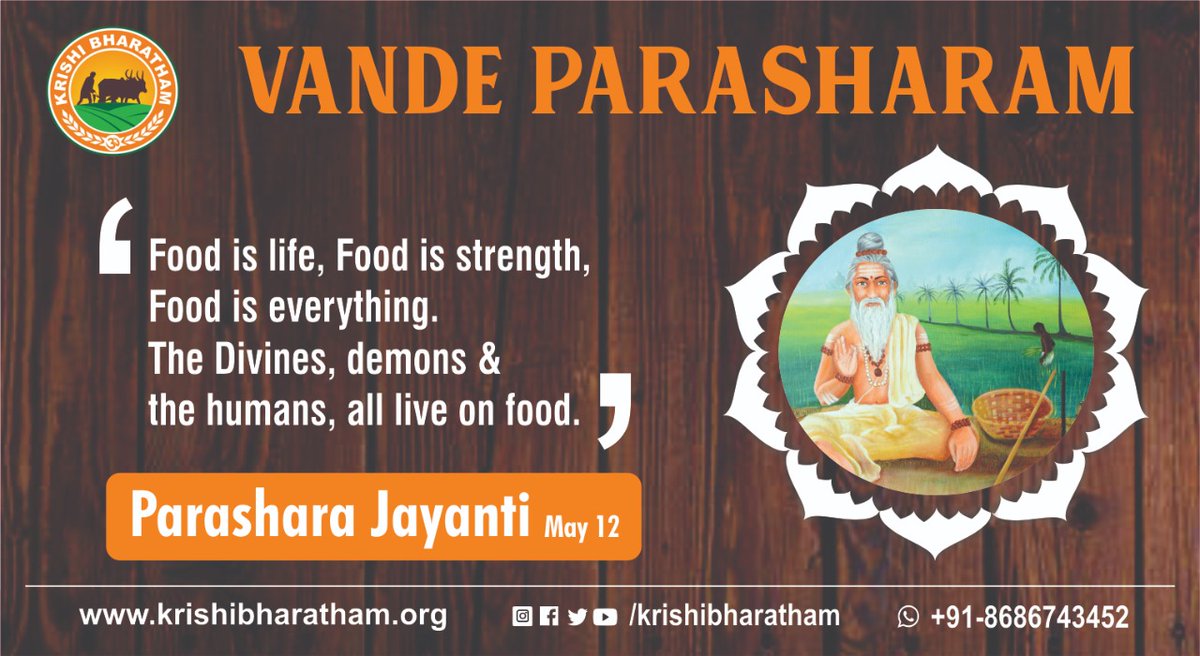 KRISHI BHARATHAM

VANDE PARASHARAM

‘ Food is life, Food is strength, Food is everything. The Divines, demons & the humans, all live on food. ’

Parashara Jayanti May 12

www.krishibharatham.org

/krishibharatham

+91-8686743452